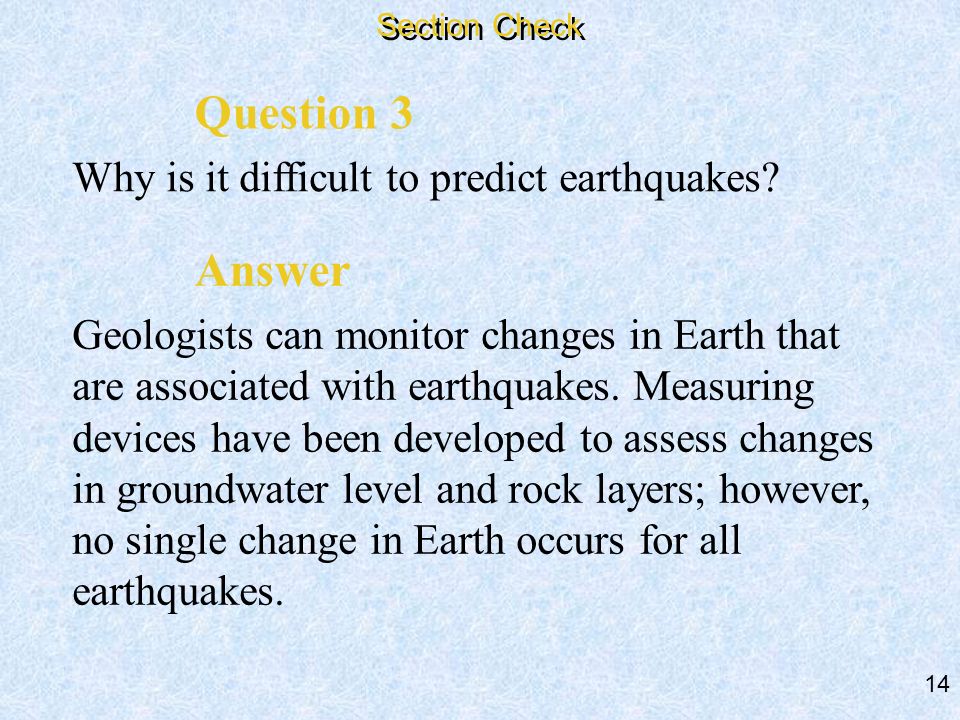 Section Check

Question 3

Why is it difficult to predict earthquakes?

Answer

Geologists can monitor changes in Earth that are associated with earthquakes. Measuring devices have been developed to assess changes in groundwater level and rock layers; however, no single change in Earth occurs for all earthquakes.

14